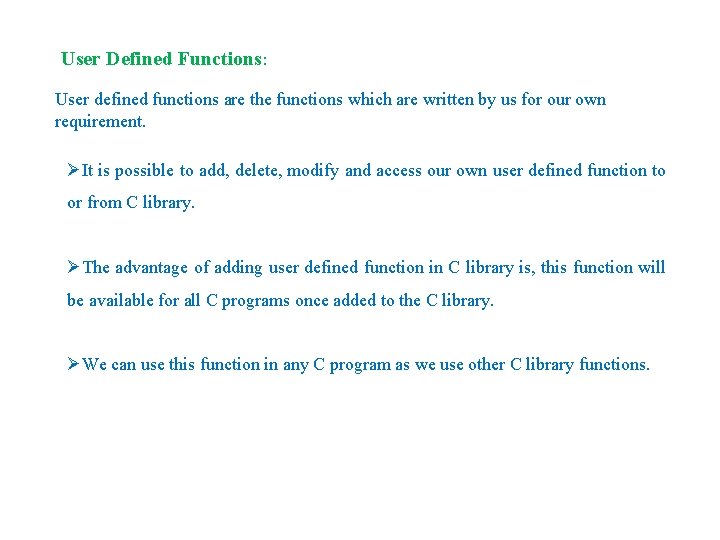 User Defined Functions:

User defined functions are the functions which are written by us for our own requirement.

➢It is possible to add, delete, modify and access our own user defined function to or from C library.

➢The advantage of adding user defined function in C library is, this function will be available for all C programs once added to the C library.

➢We can use this function in any C program as we use other C library functions.